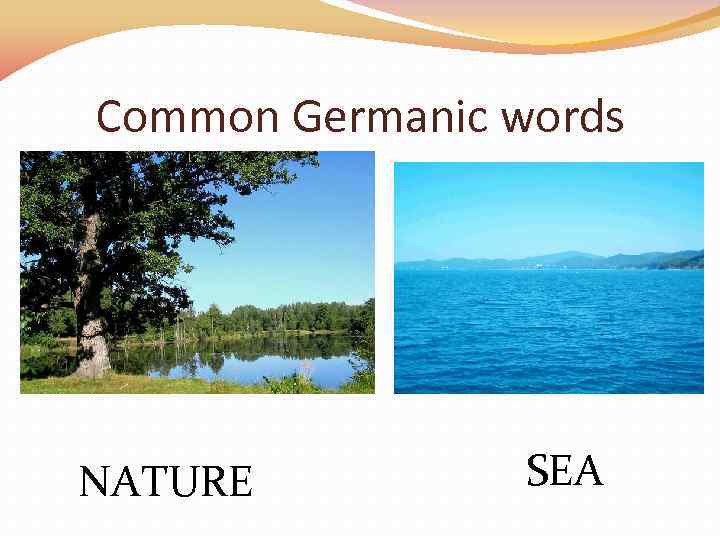 Common Germanic words

NATURE

SEA